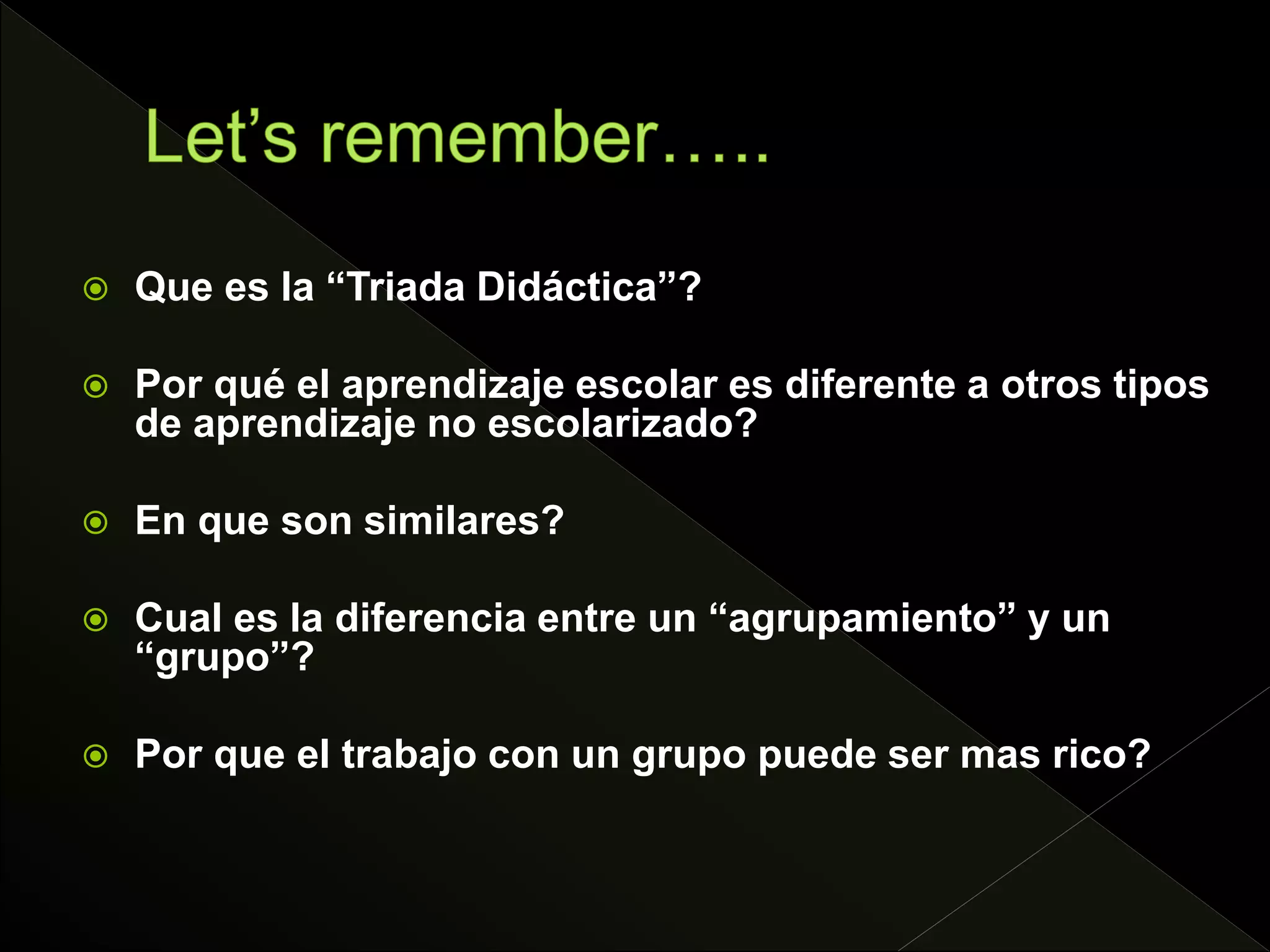 Let’s remember…..

Que es la “Triada Didáctica”?

Por qué el aprendizaje escolar es diferente a otros tipos de aprendizaje no escolarizado?

En que son similares?

Cual es la diferencia entre un “agrupamiento” y un “grupo”?

Por que el trabajo con un grupo puede ser mas rico?